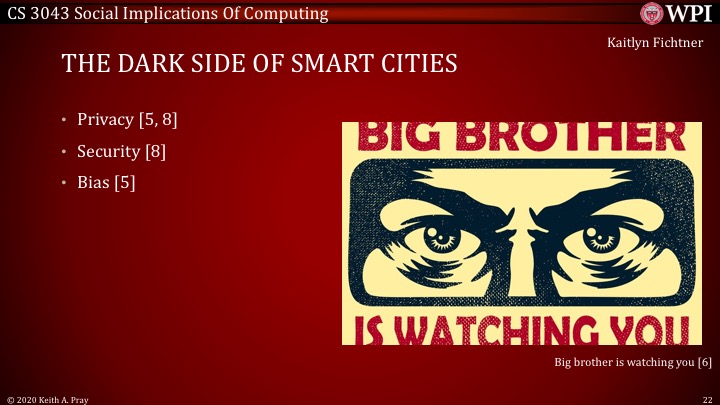 CS 3043 Social Implications Of Computing

WPI

Kaitlyn Fichtner

THE DARK SIDE OF SMART CITIES

• Privacy [5, 8]
• Security [8]
• Bias [5]

BIG BROTHER
IS WATCHING YOU

Big brother is watching you [6]

© 2020 Keith A. Pray

22